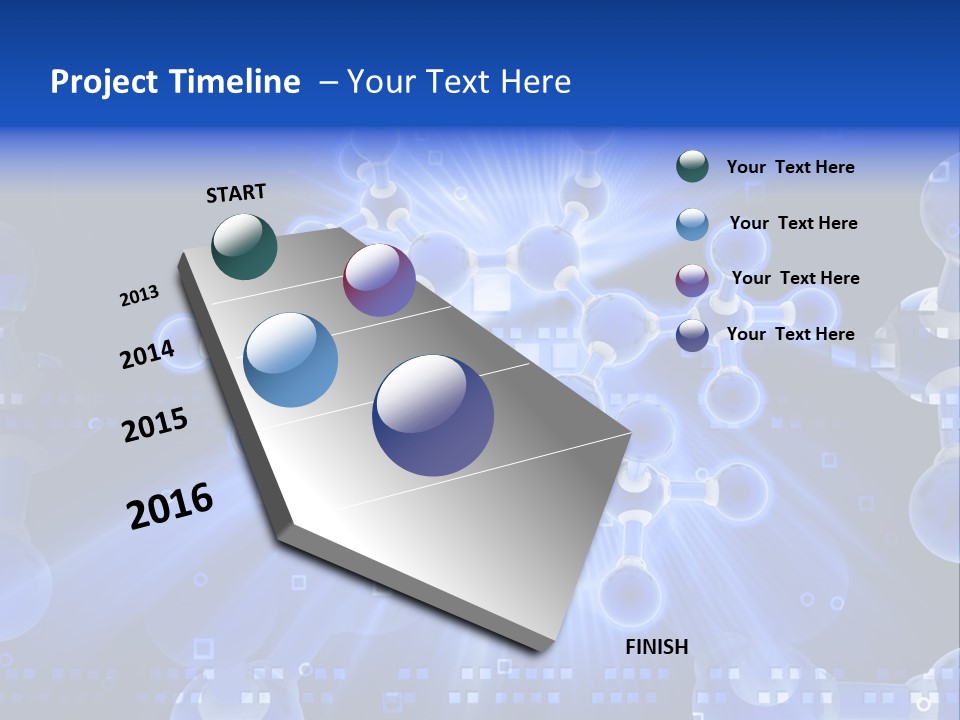 Project Timeline – Your Text Here

START

2013

2014

2015

2016

FINISH

Your Text Here

Your Text Here

Your Text Here

Your Text Here